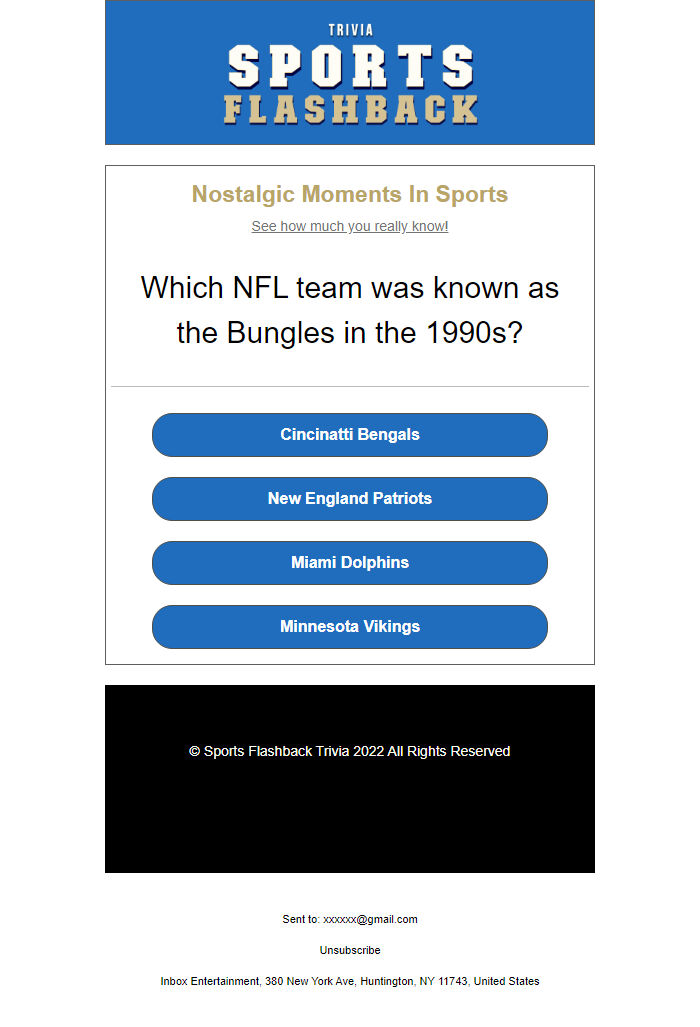 TRIVIA
SPORTS
FLASHBACK

Nostalgic Moments In Sports

See how much you really know!

Which NFL team was known as the Bungles in the 1990s?

Cincinatti Bengals

New England Patriots

Miami Dolphins

Minnesota Vikings

© Sports Flashback Trivia 2022 All Rights Reserved

Sent to: xxxxxx@gmail.com

Unsubscribe

Inbox Entertainment, 380 New York Ave, Huntington, NY 11743, United States